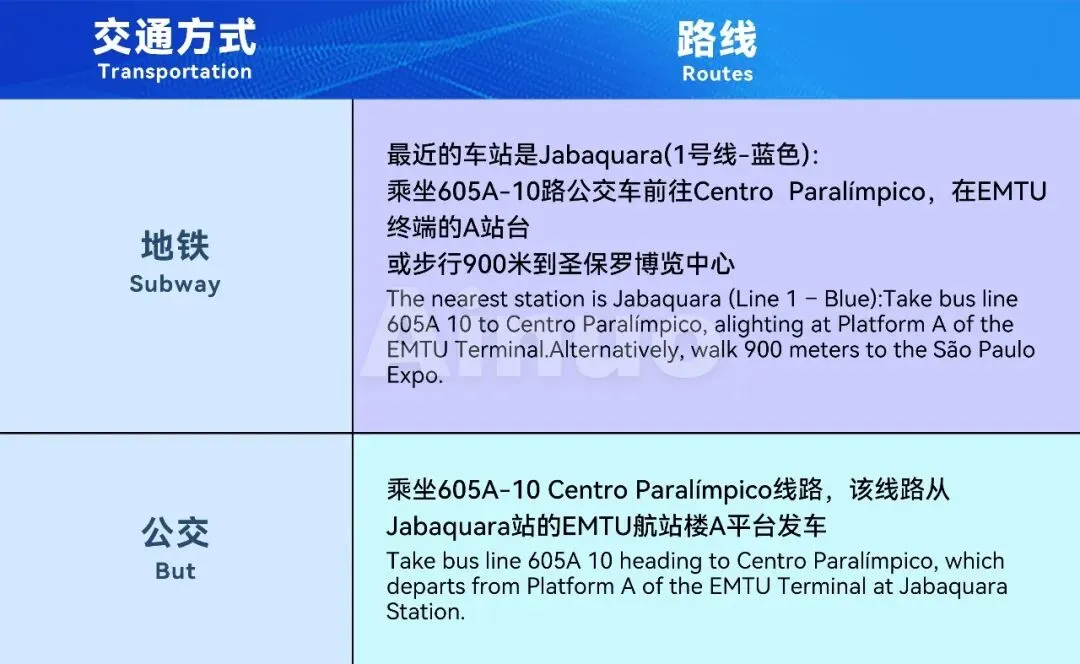 | 交通方式 Transportation | 路线 Routes |
|---|---|
| 地铁 Subway | 最近的车站是Jabaquara(1号线-蓝色): 乘坐605A-10路公交车前往Centro Paralímpico，在EMTU终端的A站台 或步行900米到圣保罗博览中心 The nearest station is Jabaquara (Line 1 – Blue):Take bus line 605A 10 to Centro Paralímpico, alighting at Platform A of the EMTU Terminal.Alternatively, walk 900 meters to the São Paulo Expo. |
| 公交 But | 乘坐605A-10 Centro Paralímpico线路，该线路从Jabaquara站的EMTU航站楼A平台发车 Take bus line 605A 10 heading to Centro Paralímpico, which departs from Platform A of the EMTU Terminal at Jabaquara Station. |